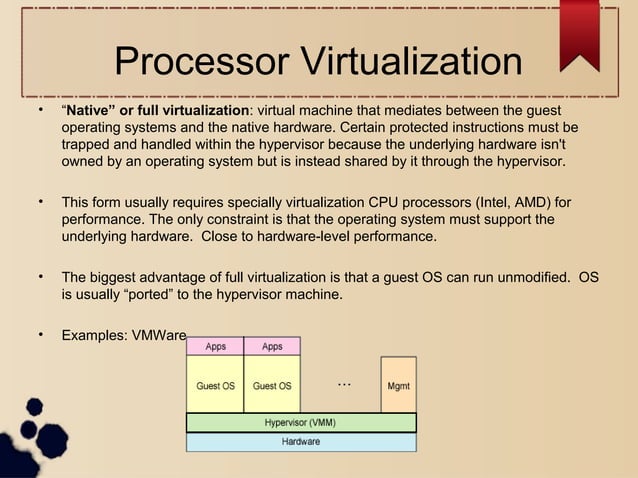 Processor Virtualization

• “Native” or full virtualization: virtual machine that mediates between the guest operating systems and the native hardware. Certain protected instructions must be trapped and handled within the hypervisor because the underlying hardware isn't owned by an operating system but is instead shared by it through the hypervisor.

• This form usually requires specially virtualization CPU processors (Intel, AMD) for performance. The only constraint is that the operating system must support the underlying hardware. Close to hardware-level performance.

• The biggest advantage of full virtualization is that a guest OS can run unmodified. OS is usually “ported” to the hypervisor machine.

• Examples: VMWare

Apps
Apps
Guest OS
Guest OS
...
Mgmt
Hypervisor (VMM)
Hardware